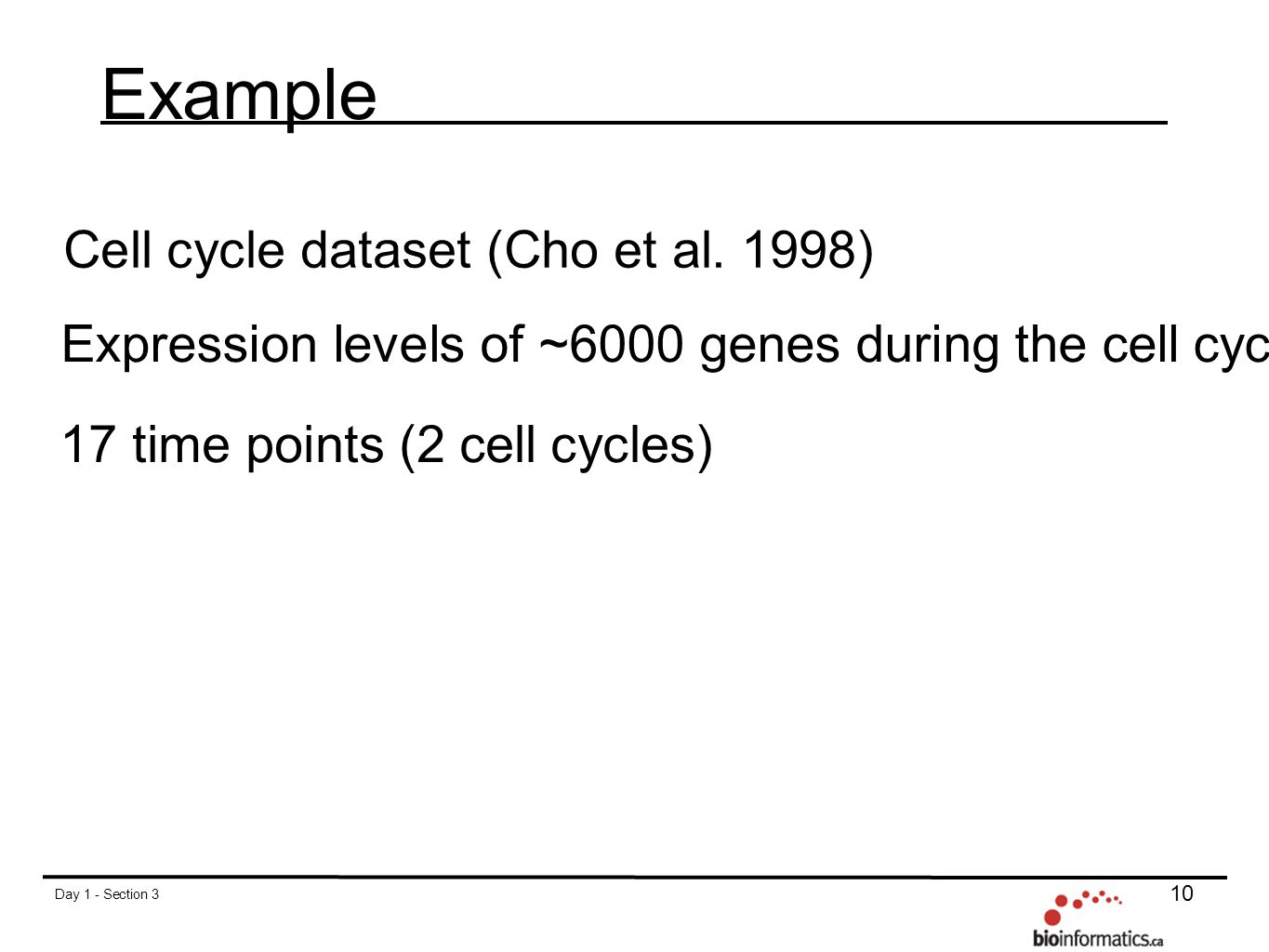 Example

Cell cycle dataset (Cho et al. 1998)

Expression levels of ~6000 genes during the cell cyc

17 time points (2 cell cycles)

Day 1 - Section 3

10

bioinformatics.ca